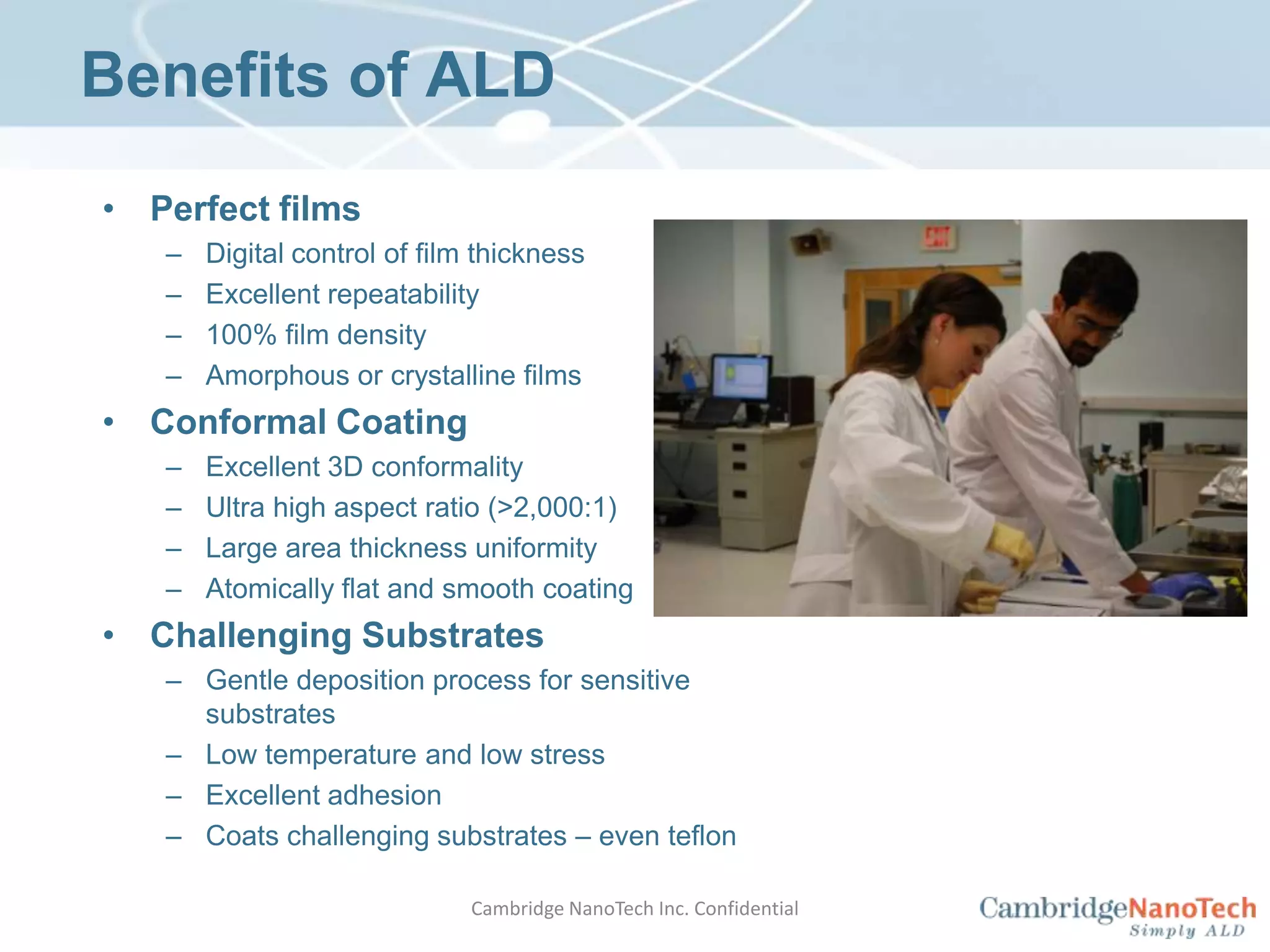 Benefits of ALD

• Perfect films
  – Digital control of film thickness
  – Excellent repeatability
  – 100% film density
  – Amorphous or crystalline films
• Conformal Coating
  – Excellent 3D conformality
  – Ultra high aspect ratio (>2,000:1)
  – Large area thickness uniformity
  – Atomically flat and smooth coating
• Challenging Substrates
  – Gentle deposition process for sensitive substrates
  – Low temperature and low stress
  – Excellent adhesion
  – Coats challenging substrates – even teflon

EXIT

Cambridge NanoTech Inc. Confidential

CambridgeNanoTech
Simply ALD